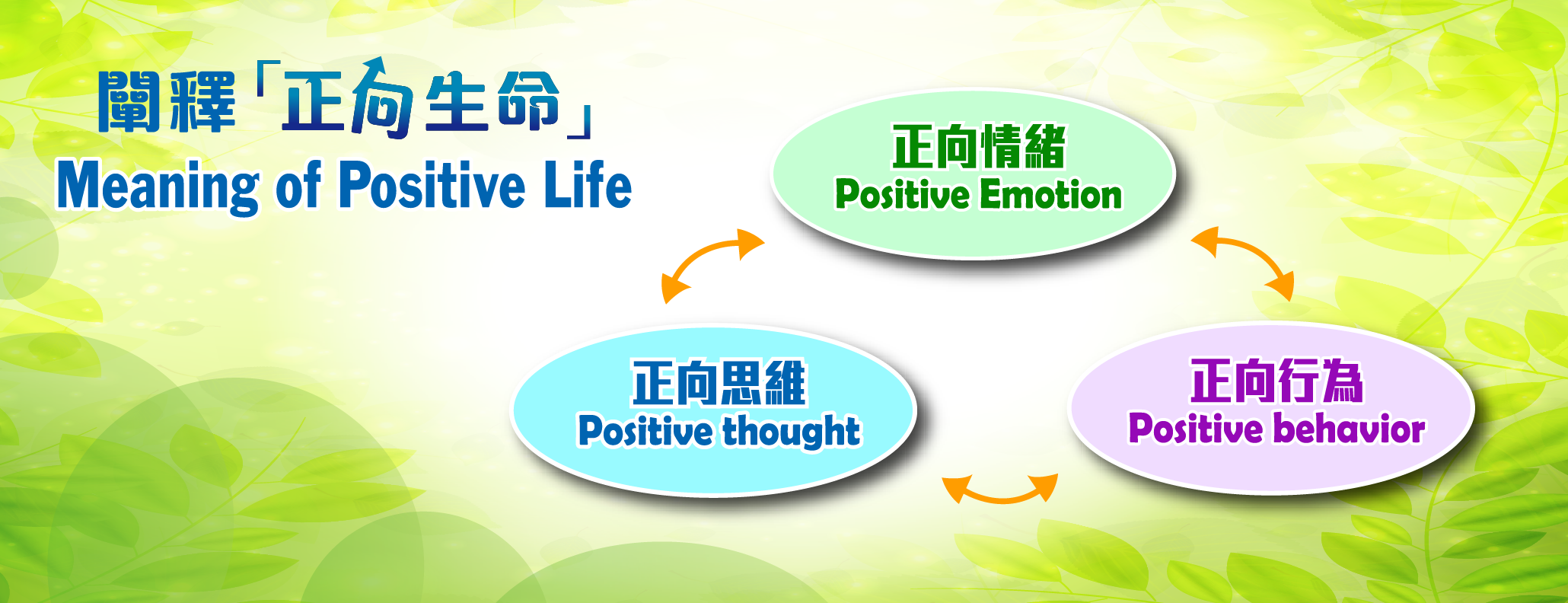 闡釋「正向生命」
Meaning of Positive Life

正向情緒
Positive Emotion

正向思維
Positive thought

正向行為
Positive behavior